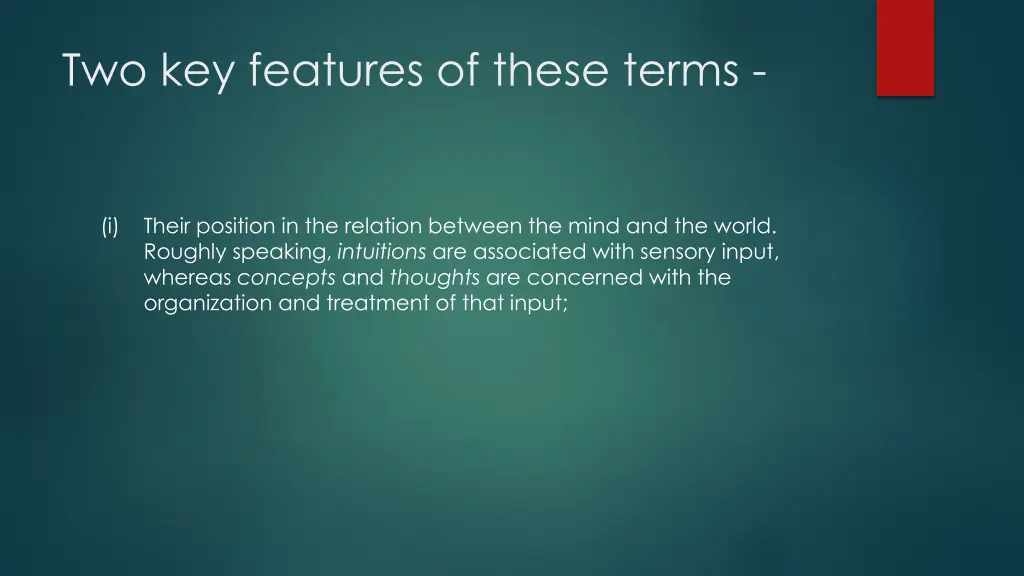 Two key features of these terms -

(i) Their position in the relation between the mind and the world. Roughly speaking, intuitions are associated with sensory input, whereas concepts and thoughts are concerned with the organization and treatment of that input;